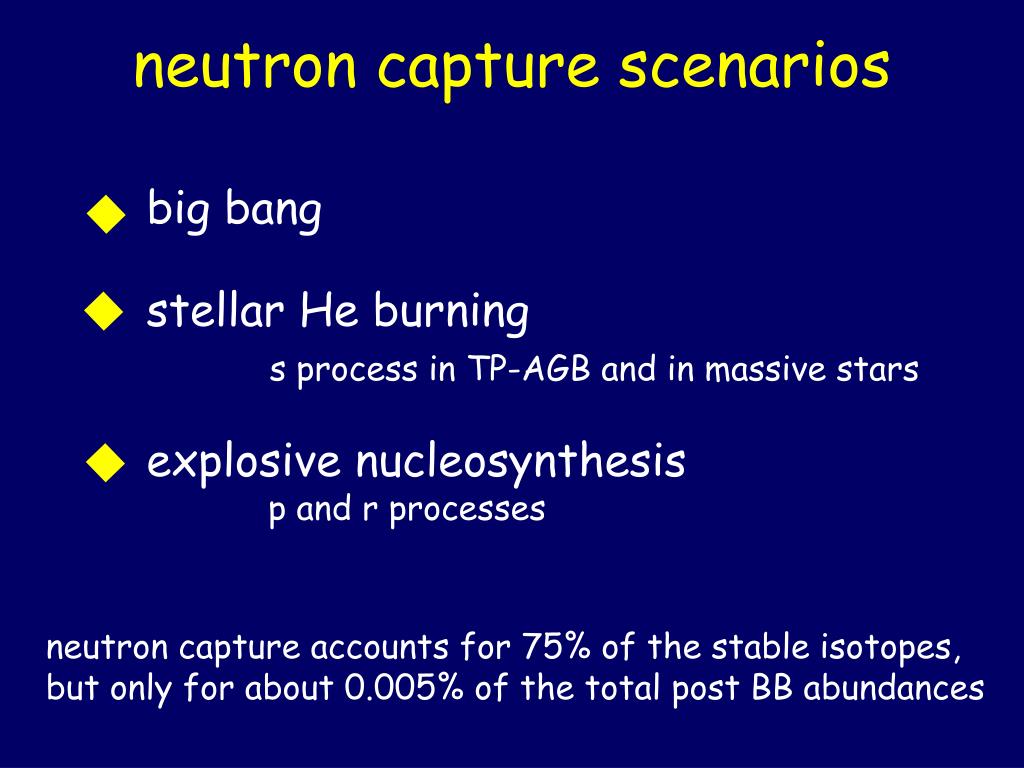 neutron capture scenarios

◆ big bang

◆ stellar He burning
s process in TP-AGB and in massive stars

◆ explosive nucleosynthesis
p and r processes

neutron capture accounts for 75% of the stable isotopes, but only for about 0.005% of the total post BB abundances